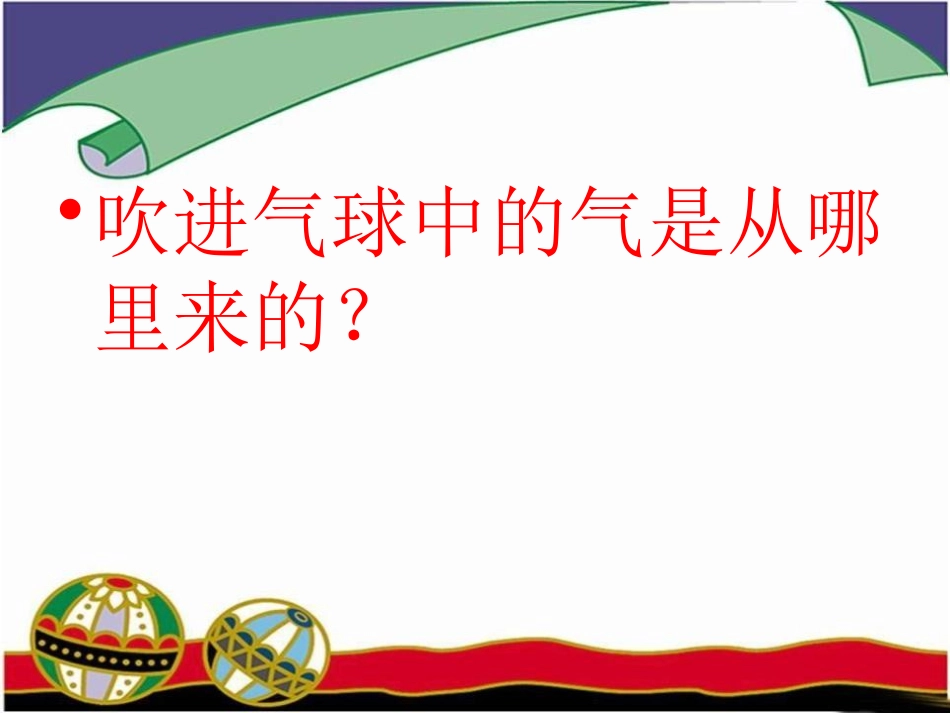 • 吹进气球中的气是从哪里来的？